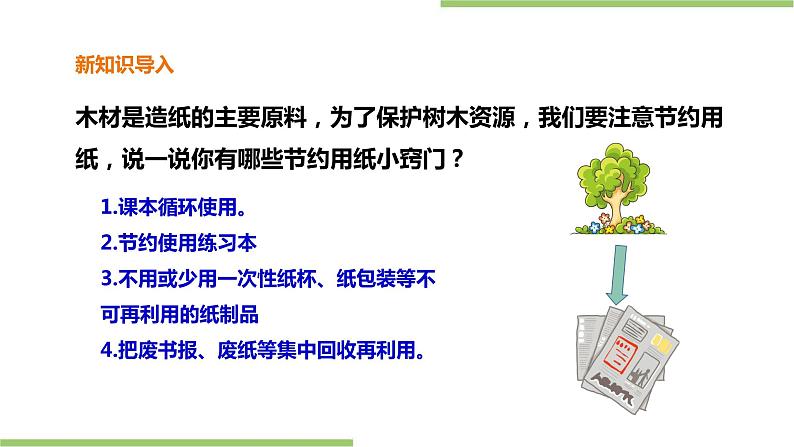 新知识导入

木材是造纸的主要原料，为了保护树木资源，我们要注意节约用纸，说一说你有哪些节约用纸小窍门？

1.课本循环使用。

2.节约使用练习本

3.不用或少用一次性纸杯、纸包装等不可再利用的纸制品

4.把废书报、废纸等集中回收再利用。